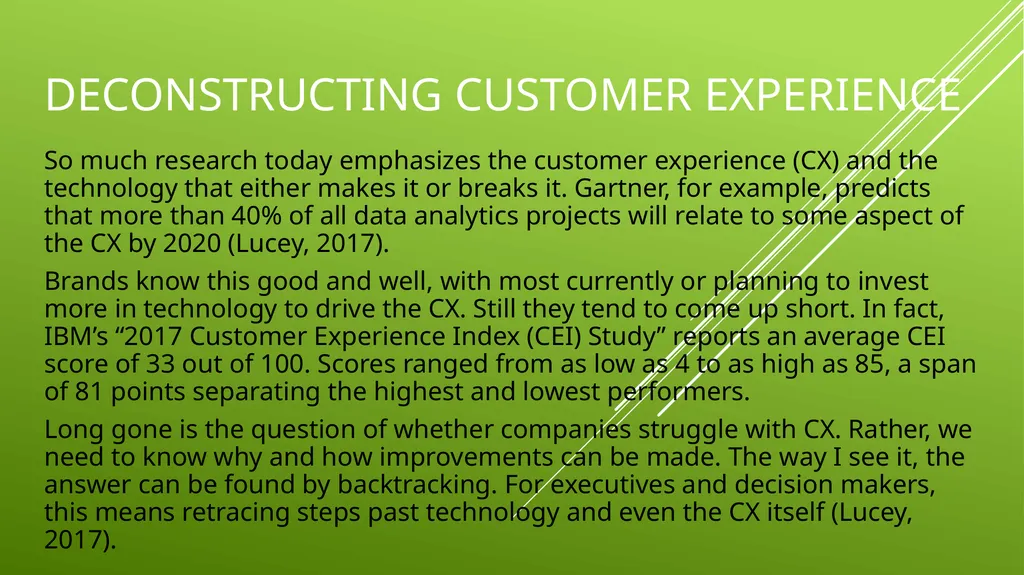 DECONSTRUCTING CUSTOMER EXPERIENCE

So much research today emphasizes the customer experience (CX) and the technology that either makes it or breaks it. Gartner, for example, predicts that more than 40% of all data analytics projects will relate to some aspect of the CX by 2020 (Lucey, 2017).

Brands know this good and well, with most currently or planning to invest more in technology to drive the CX. Still they tend to come up short. In fact, IBM’s “2017 Customer Experience Index (CEI) Study” reports an average CEI score of 33 out of 100. Scores ranged from as low as 4 to as high as 85, a span of 81 points separating the highest and lowest performers.

Long gone is the question of whether companies struggle with CX. Rather, we need to know why and how improvements can be made. The way I see it, the answer can be found by backtracking. For executives and decision makers, this means retracing steps past technology and even the CX itself (Lucey, 2017).